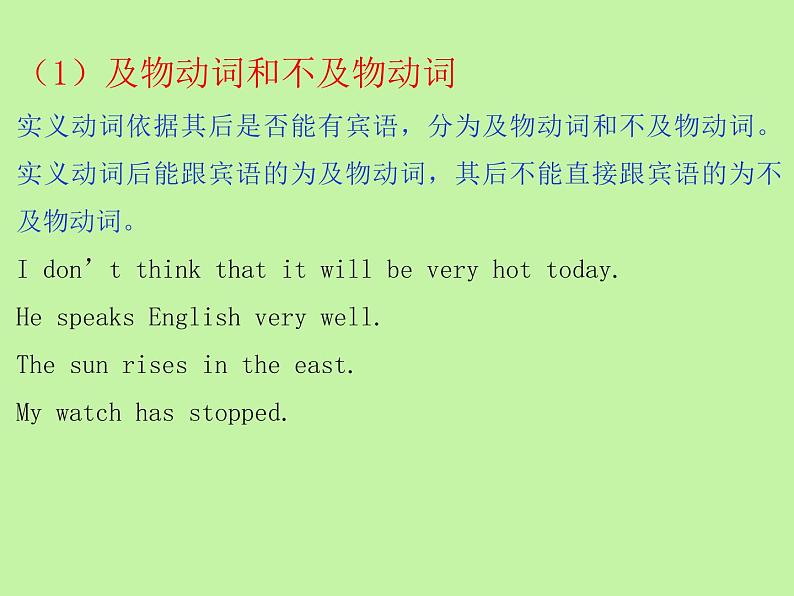 （1）及物动词和不及物动词

实义动词依据其后是否能有宾语，分为及物动词和不及物动词。实义动词后能跟宾语的为及物动词，其后不能直接跟宾语的为不及物动词。

I don’t think that it will be very hot today.

He speaks English very well.

The sun rises in the east.

My watch has stopped.